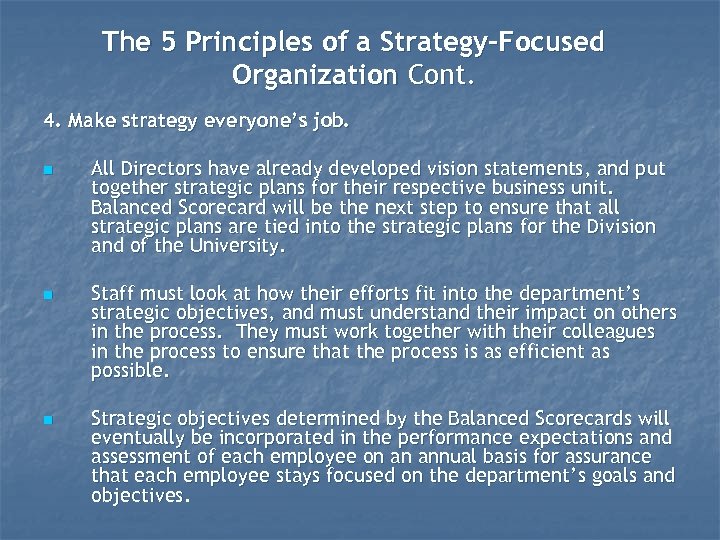 The 5 Principles of a Strategy-Focused Organization Cont.

4. Make strategy everyone's job.

All Directors have already developed vision statements, and put together strategic plans for their respective business unit. Balanced Scorecard will be the next step to ensure that all strategic plans are tied into the strategic plans for the Division and of the University.

Staff must look at how their efforts fit into the department's strategic objectives, and must understand their impact on others in the process. They must work together with their colleagues in the process to ensure that the process is as efficient as possible.

Strategic objectives determined by the Balanced Scorecards will eventually be incorporated in the performance expectations and assessment of each employee on an annual basis for assurance that each employee stays focused on the department's goals and objectives.